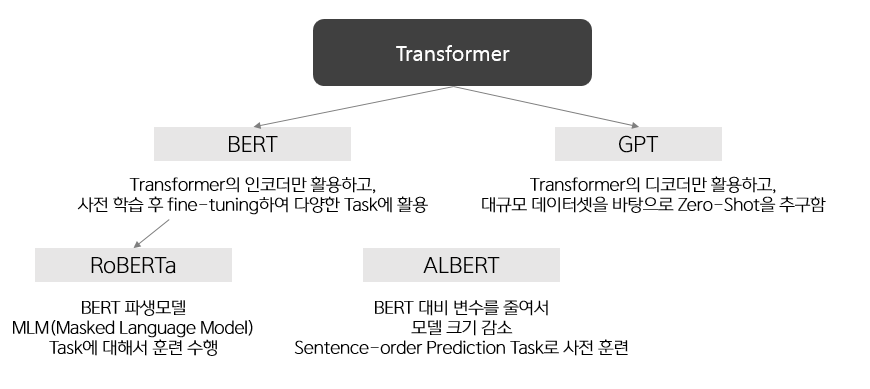 Transformer

BERT

Transformer의 인코더만 활용하고,
사전 학습 후 fine-tuning하여 다양한 Task에 활용

GPT

Transformer의 디코더만 활용하고,
대규모 데이터셋을 바탕으로 Zero-Shot을 추구함

RoBERTa

BERT 파생모델
MLM(Masked Language Model)
Task에 대해서 훈련 수행

ALBERT

BERT 대비 변수를 줄여서
모델 크기 감소
Sentence-order Prediction Task로 사전 훈련